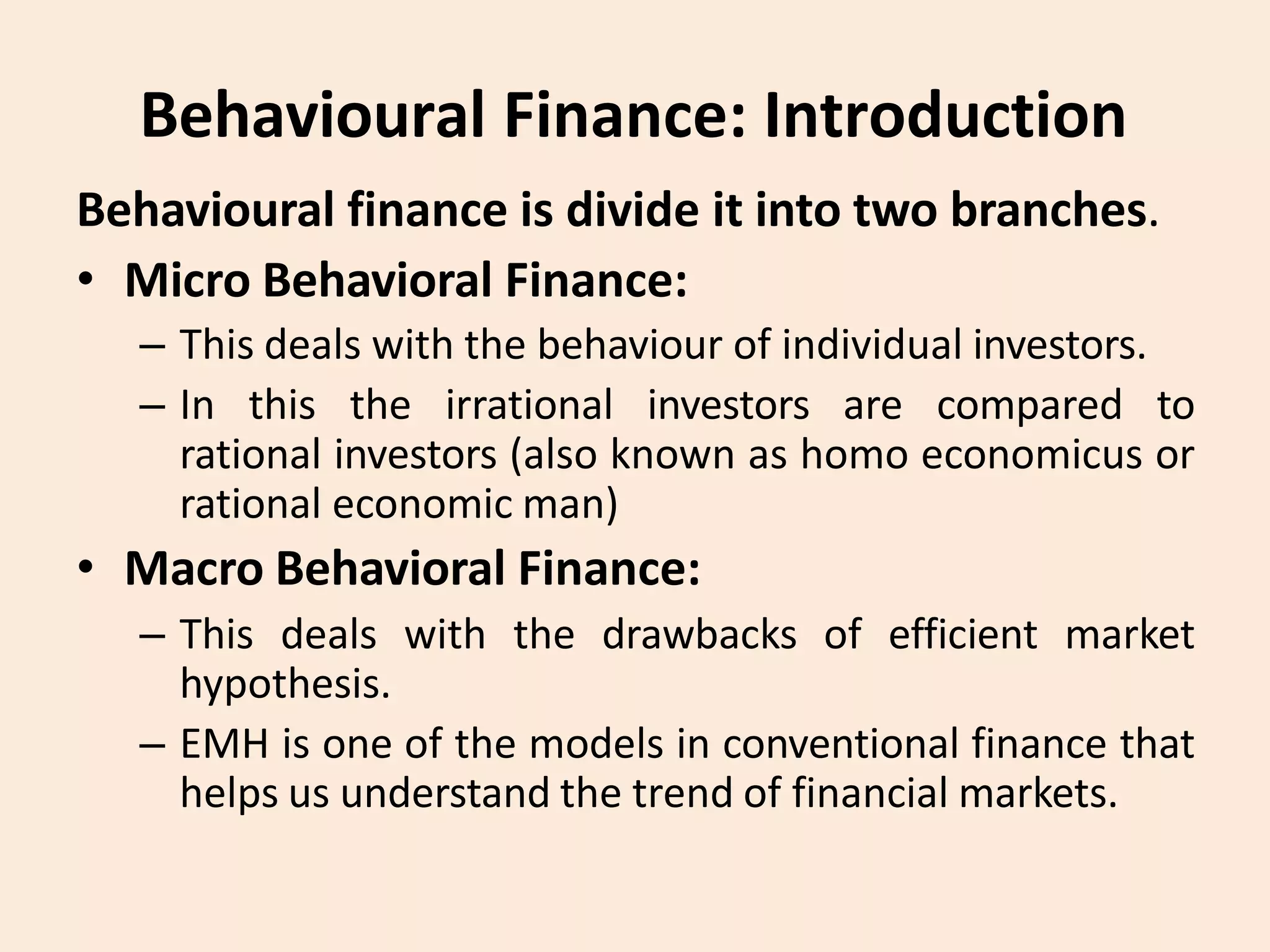 Behavioural Finance: Introduction

Behavioural finance is divide it into two branches.

• Micro Behavioral Finance:
– This deals with the behaviour of individual investors.
– In this the irrational investors are compared to rational investors (also known as homo economicus or rational economic man)

• Macro Behavioral Finance:
– This deals with the drawbacks of efficient market hypothesis.
– EMH is one of the models in conventional finance that helps us understand the trend of financial markets.